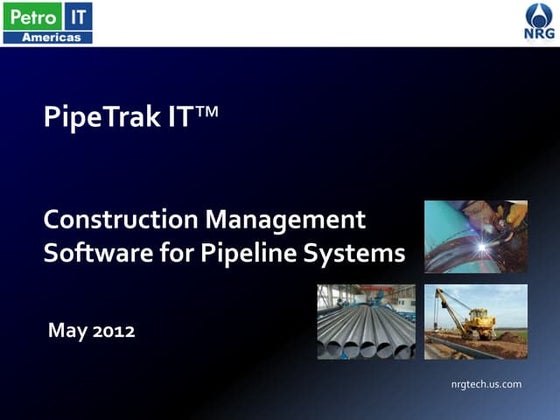 Petro IT
Americas

NRG

PipeTrak IT™

Construction Management Software for Pipeline Systems

May 2012

nrgtech.us.com